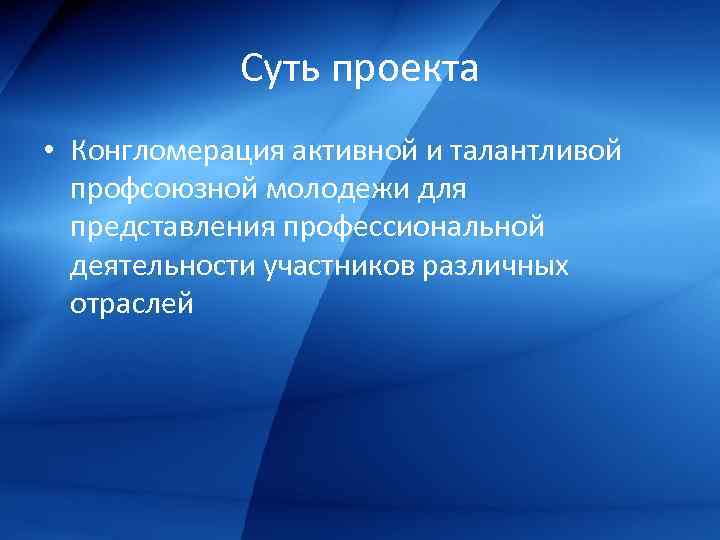 Суть проекта

• Конгломерация активной и талантливой профсоюзной молодежи для представления профессиональной деятельности участников различных отраслей